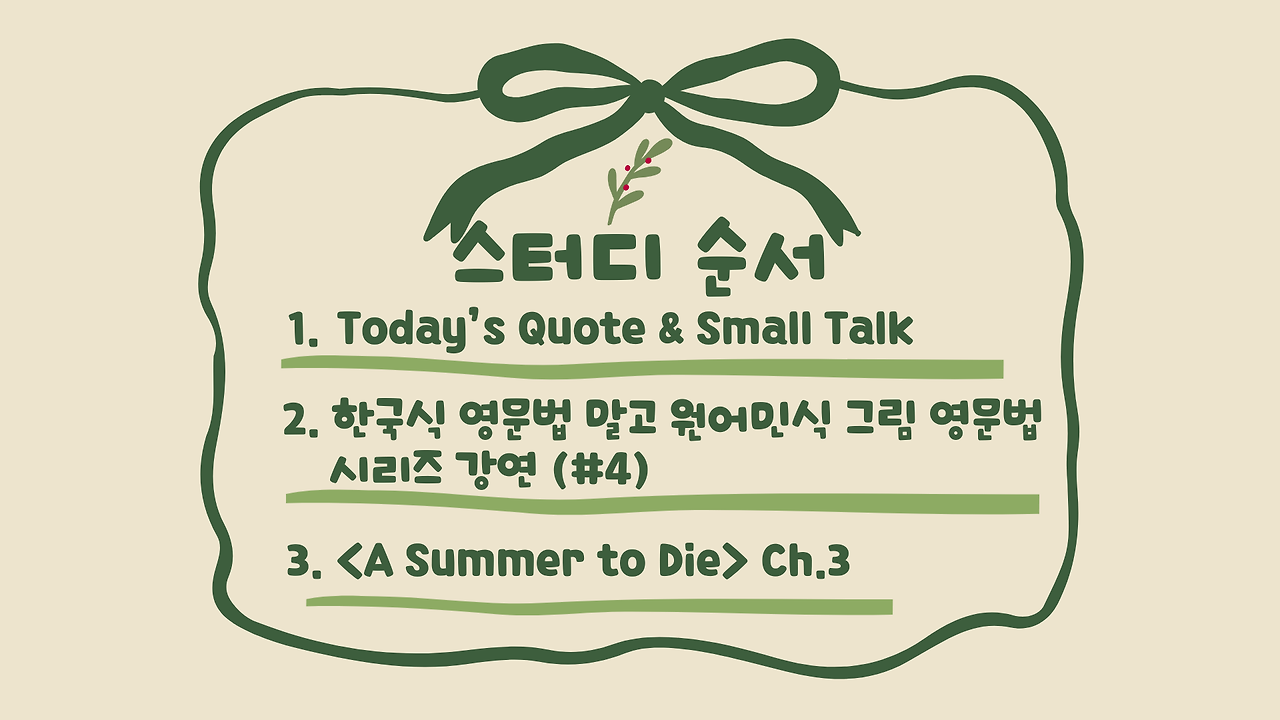 스터디 순서

1. Today's Quote & Small Talk

2. 한국식 영문법 말고 원어민식 그림 영문법 시리즈 강연 (#4)

3. <A Summer to Die> Ch.3